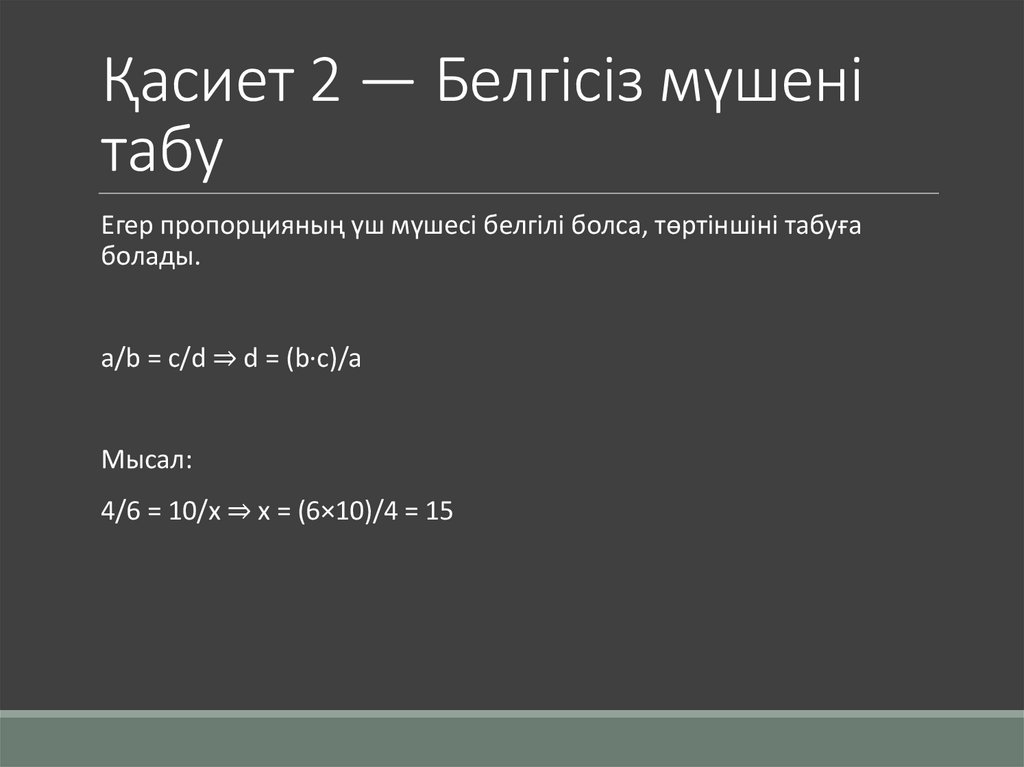 Қасиет 2 — Белгісіз мүшені табу

Егер пропорцияның үш мүшесі белгілі болса, төртіншіні табуға болады.

$a/b = c/d \Rightarrow d = (b \cdot c)/a$

Мысал:

$4/6 = 10/x \Rightarrow x = (6 \times 10)/4 = 15$